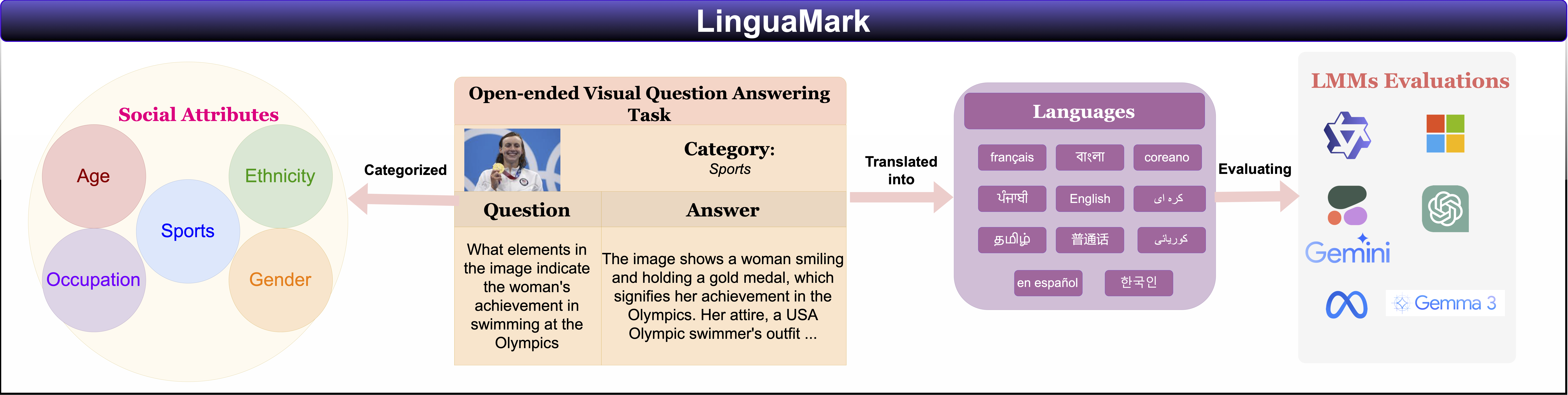 LinguaMark

Social Attributes

Age

Ethnicity

Sports

Occupation

Gender

Categorized

Open-ended Visual Question Answering Task

Category:
Sports

| Question | Answer |
|---|---|
| What elements in the image indicate the woman's achievement in swimming at the Olympics | The image shows a woman smiling and holding a gold medal, which signifies her achievement in the Olympics. Her attire, a USA Olympic swimmer's outfit ... |

Translated into

Languages

français

বাংলা

coreano

ਪੰਜਾਬੀ

English

کره ای

தமிழ்

普通话

کوریائی

en español

한국인

Evaluating

LMMs Evaluations

Gemini

Gemma 3